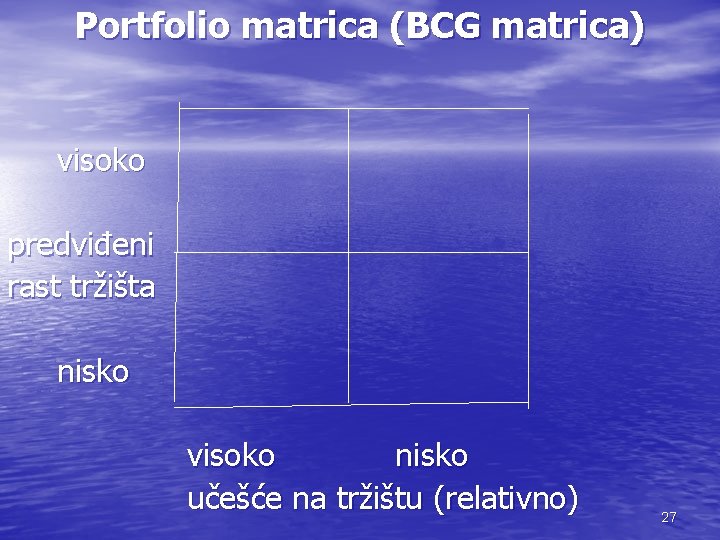 Portfolio matrica (BCG matrica)

visoko

predviđeni rast tržišta

nisko

visoko nisko

učešće na tržištu (relativno)

27